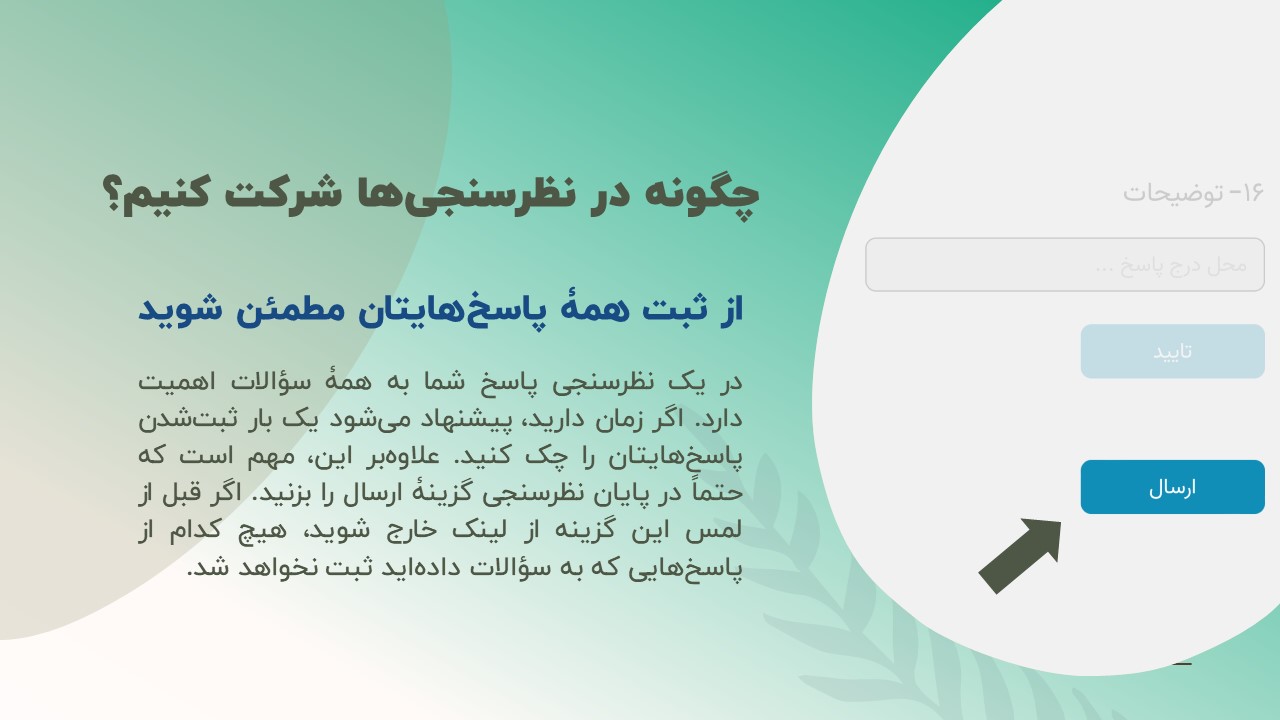 چگونه در نظرسنجی‌ها شرکت کنیم؟

از ثبت همهٔ پاسخ‌هایتان مطمئن شوید

در یک نظرسنجی پاسخ شما به همهٔ سؤالات اهمیت دارد. اگر زمان دارید، پیشنهاد می‌شود یک بار ثبت‌شدن پاسخ‌هایتان را چک کنید. علاوه‌بر این، مهم است که حتماً در پایان نظرسنجی گزینهٔ ارسال را بزنید. اگر قبل از لمس این گزینه از لینک خارج شوید، هیچ کدام از پاسخ‌هایی که به سؤالات داده‌اید ثبت نخواهد شد.

۱۶- توضیحات

محل درج پاسخ ...

تایید

ارسال